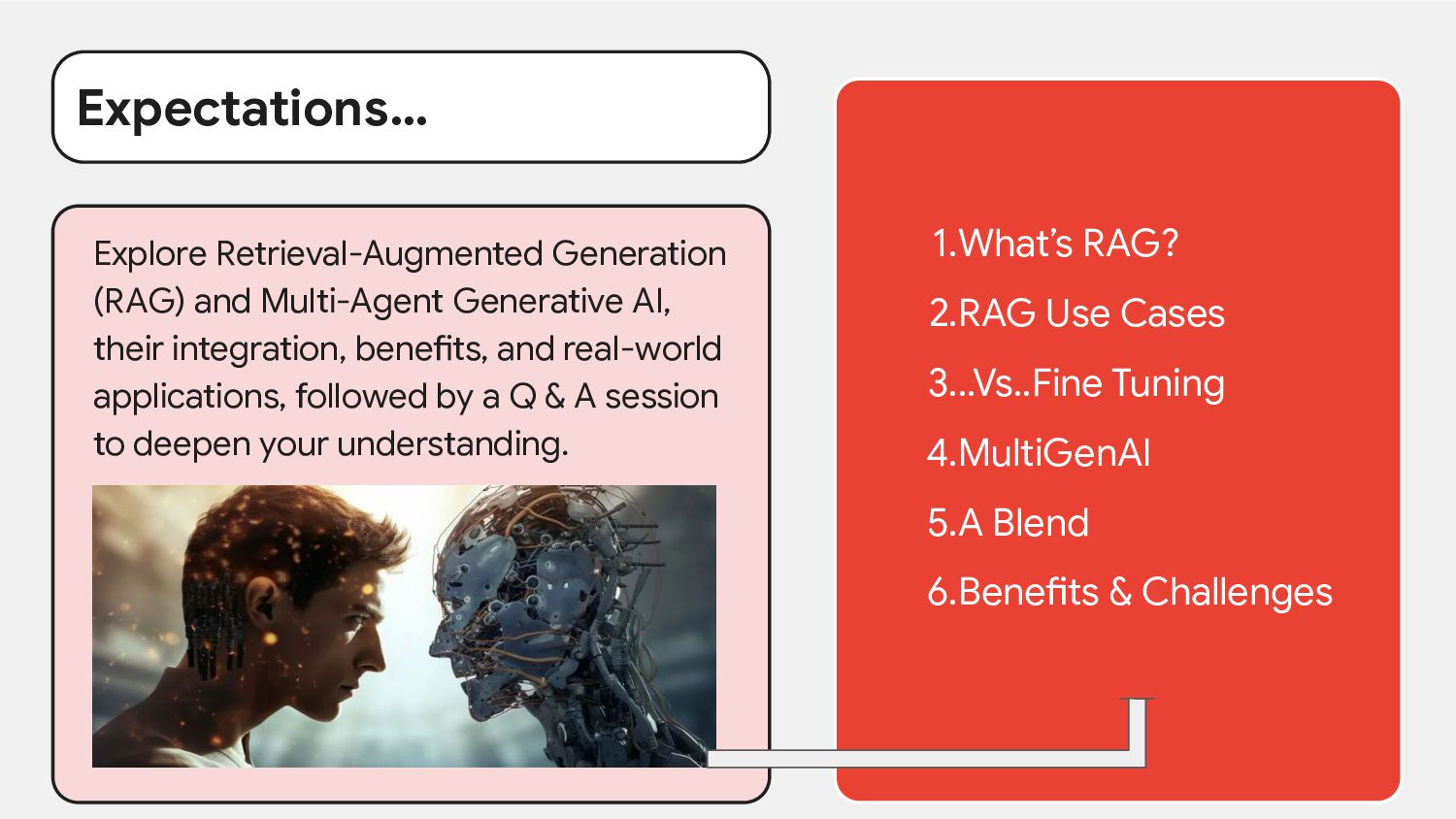 Expectations...

Explore Retrieval-Augmented Generation (RAG) and Multi-Agent Generative AI, their integration, benefits, and real-world applications, followed by a Q & A session to deepen your understanding.

1.What's RAG?
2.RAG Use Cases
3...Vs..Fine Tuning
4.MultiGenAI
5.A Blend
6.Benefits & Challenges